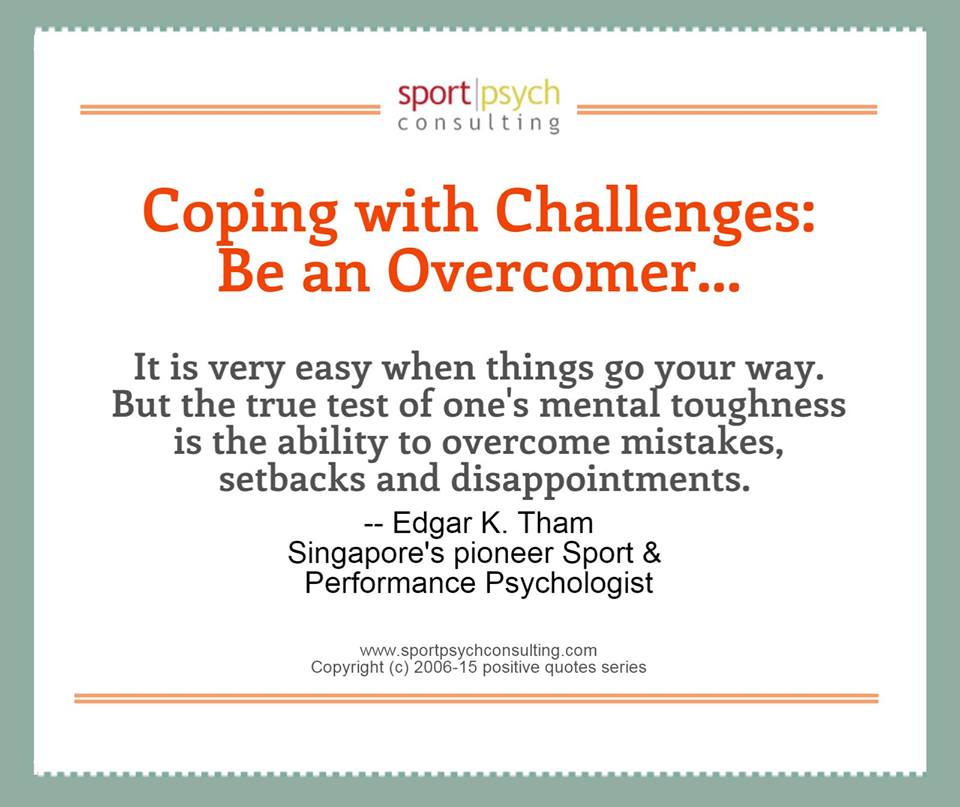 sport|psych
consulting

Coping with Challenges: Be an Overcomer...

It is very easy when things go your way. But the true test of one's mental toughness is the ability to overcome mistakes, setbacks and disappointments.

-- Edgar K. Tham
Singapore's pioneer Sport & Performance Psychologist

www.sportpsychconsulting.com
Copyright (c) 2006-15 positive quotes series